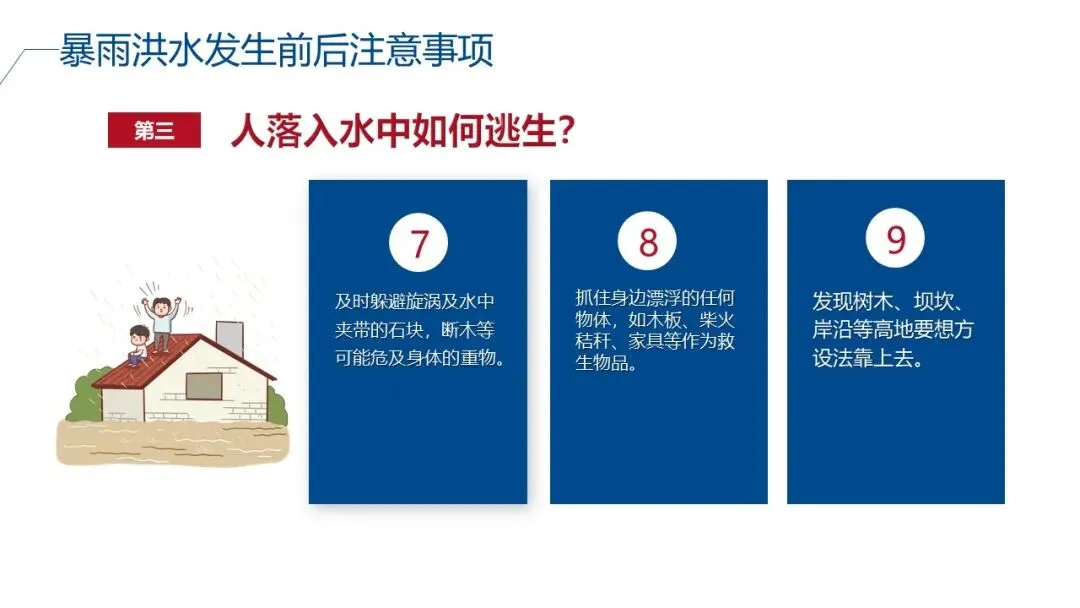 暴雨洪水发生前后注意事项

第三 人落入水中如何逃生？

7

及时躲避旋涡及水中夹带的石块，断木等可能危及身体的重物。

8

抓住身边漂浮的任何物体，如木板、柴火秸秆、家具等作为救生物品。

9

发现树木、坝坎、岸沿等高地要想方设法靠上去。